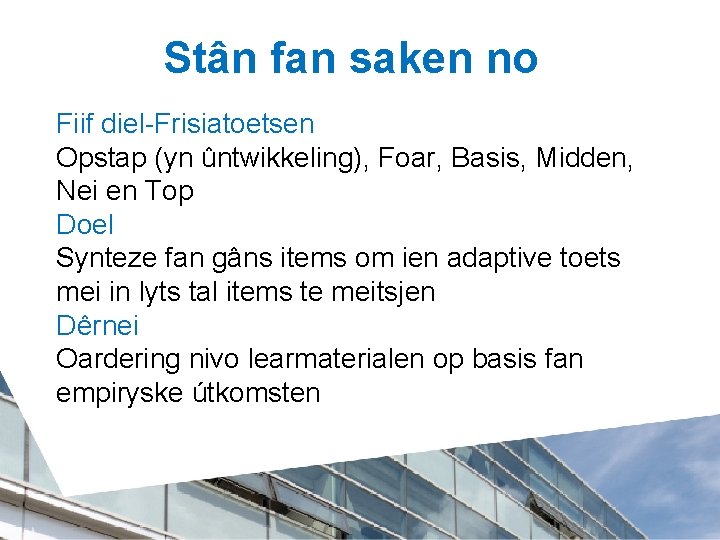 Stân fan saken no

Fiif diel-Frisiatoetsen
Opstap (yn ûntwikkeling), Foar, Basis, Midden, Nei en Top

Doel
Synteze fan gâns items om ien adaptive toets mei in lyts tal items te meitsjen

Dêrnei
Oardering nivo learmaterialen op basis fan empiryske útkomsten